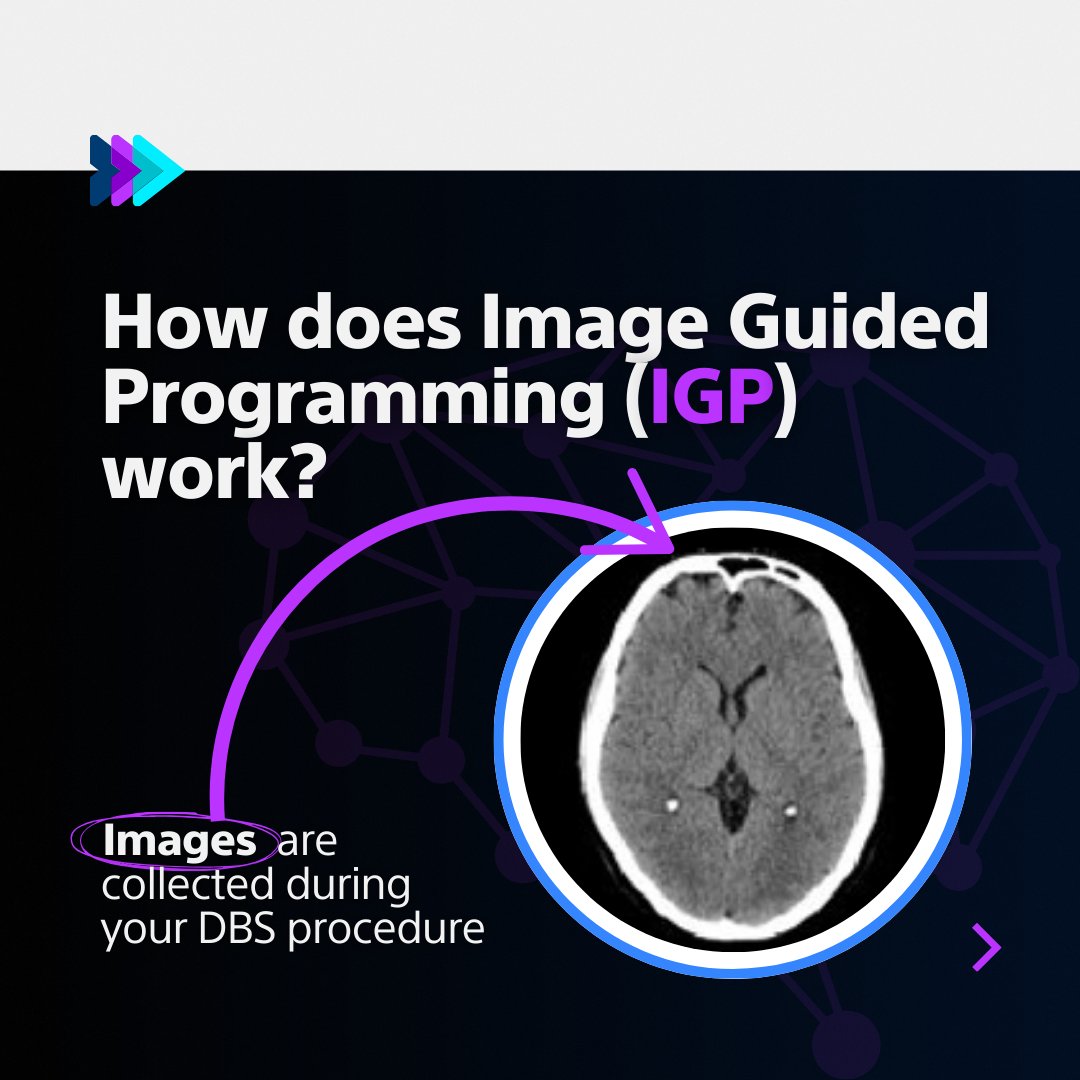 How does Image Guided Programming (IGP) work?

Images are collected during your DBS procedure